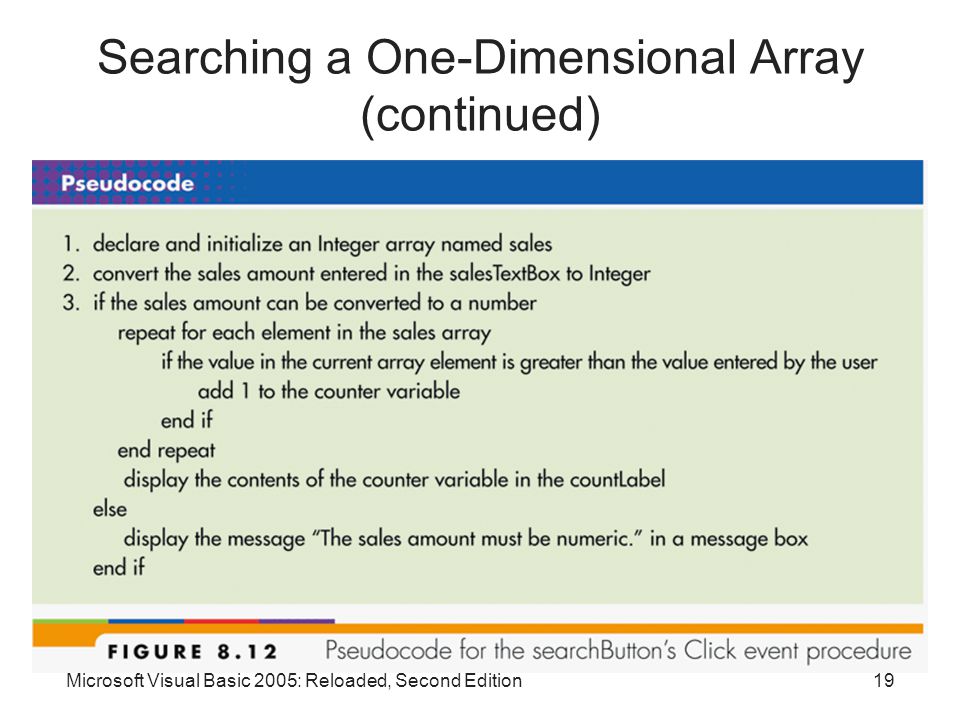 Searching a One-Dimensional Array (continued)

Pseudocode

1. declare and initialize an Integer array named sales
2. convert the sales amount entered in the salesTextBox to Integer
3. if the sales amount can be converted to a number
repeat for each element in the sales array
if the value in the current array element is greater than the value entered by the user
add 1 to the counter variable
end if
end repeat
display the contents of the counter variable in the countLabel
else
display the message "The sales amount must be numeric." in a message box
end if

FIGURE 8.12 Pseudocode for the searchButton's Click event procedure

Microsoft Visual Basic 2005: Reloaded, Second Edition

19